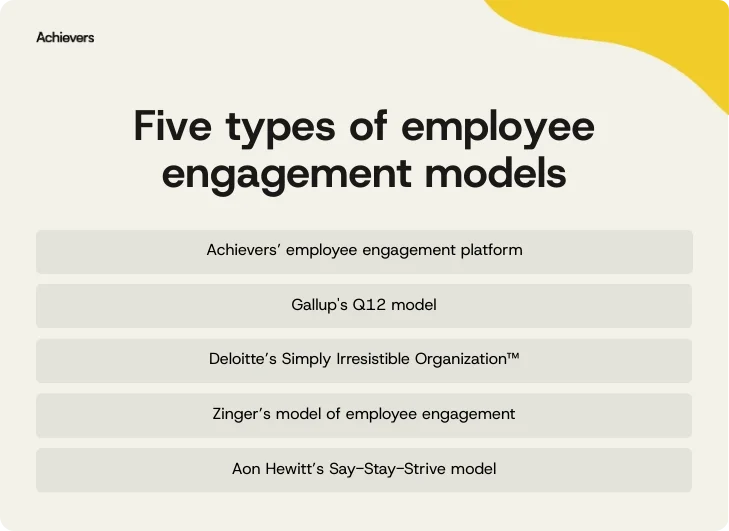 Achievers

Five types of employee engagement models

Achievers' employee engagement platform

Gallup's Q12 model

Deloitte's Simply Irresistible Organization™

Zinger's model of employee engagement

Aon Hewitt's Say-Stay-Strive model